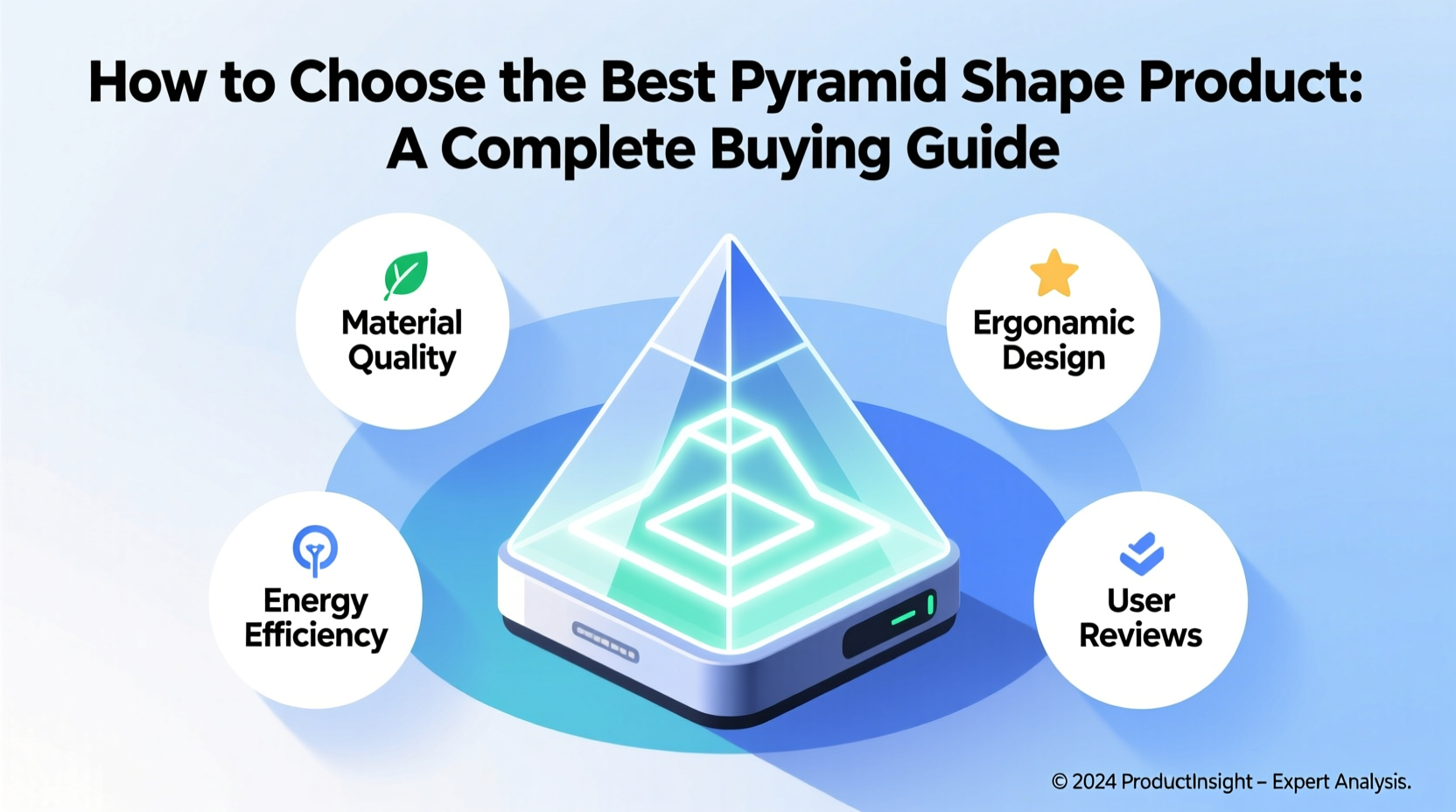 How to Choose the Best Pyramid Shape Product: A Complete Buying Guide

Material Quality

Ergonamic Design

Energy Efficiency

User Reviews

© 2024 ProductInsight – Expert Analysis.